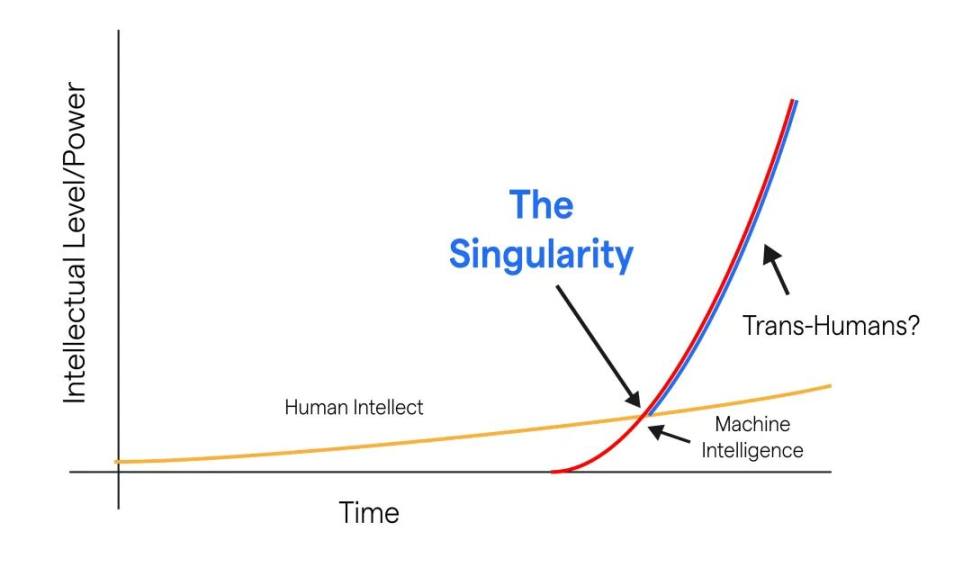 Intellectual Level/Power

The Singularity

Trans-Humans?

Human Intellect

Machine Intelligence

Time